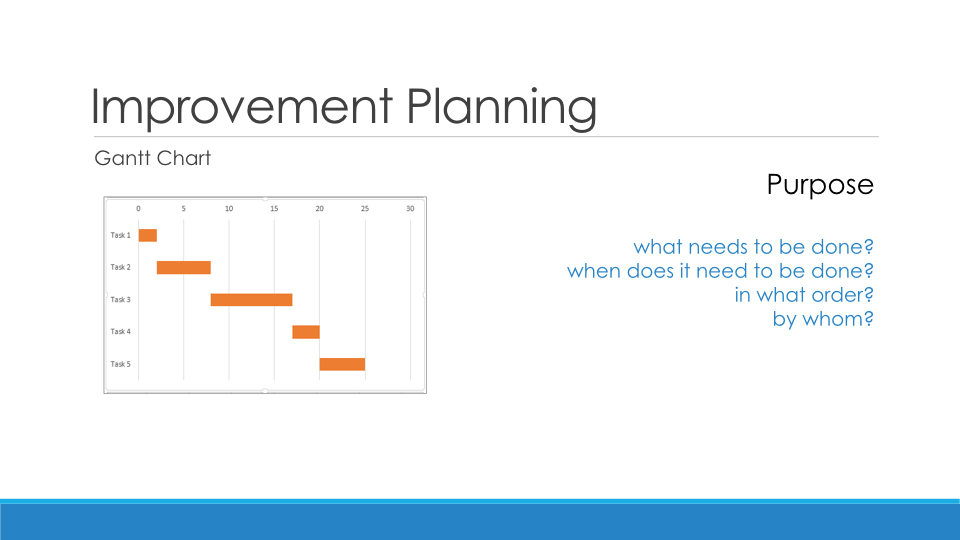 Improvement Planning

Gantt Chart

0 5 10 15 20 25 30

Task 1
Task 2
Task 3
Task 4
Task 5

Purpose

what needs to be done?
when does it need to be done?
in what order?
by whom?